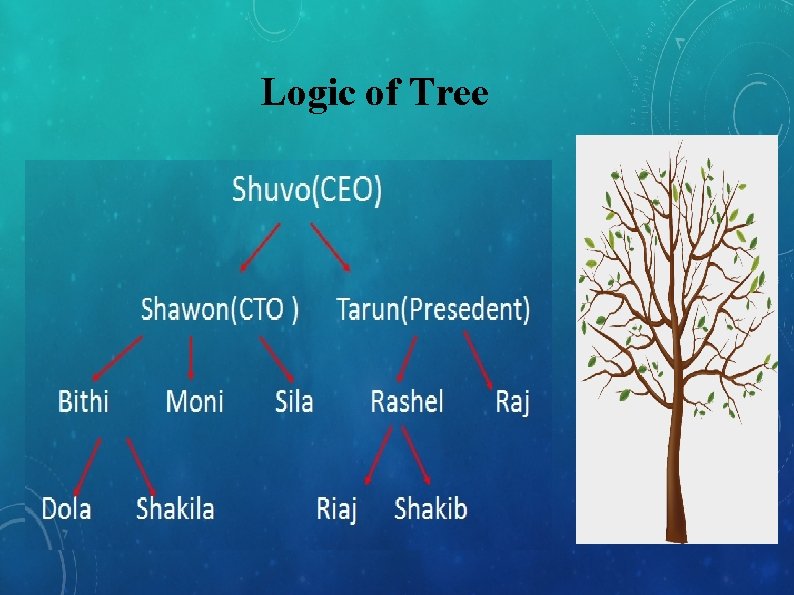 Logic of Tree

Shuvo(CEO)

Shawon(CTO ) Tarun(Presedent)

Bithi Moni Sila Rashel Raj

Dola Shakila Riaj Shakib